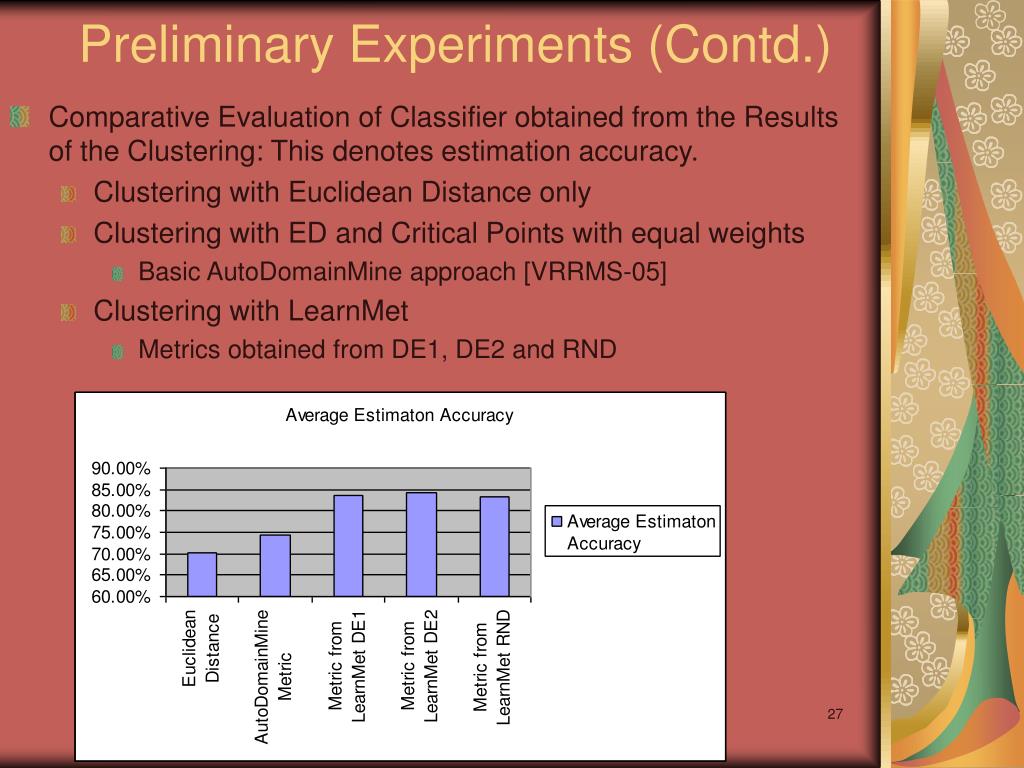 Preliminary Experiments (Contd.)

Comparative Evaluation of Classifier obtained from the Results of the Clustering: This denotes estimation accuracy.

Clustering with Euclidean Distance only

Clustering with ED and Critical Points with equal weights

Basic AutoDomainMine approach [VRRMS-05]

Clustering with LearnMet

Metrics obtained from DE1, DE2 and RND

Average Estimaton Accuracy

90.00%
85.00%
80.00%
75.00%
70.00%
65.00%
60.00%

Euclidean Distance

AutoDomainMine Metric

Metric from LearnMet DE1

Metric from LearnMet DE2

Metric from LearnMet RND

Average Estimaton Accuracy

27